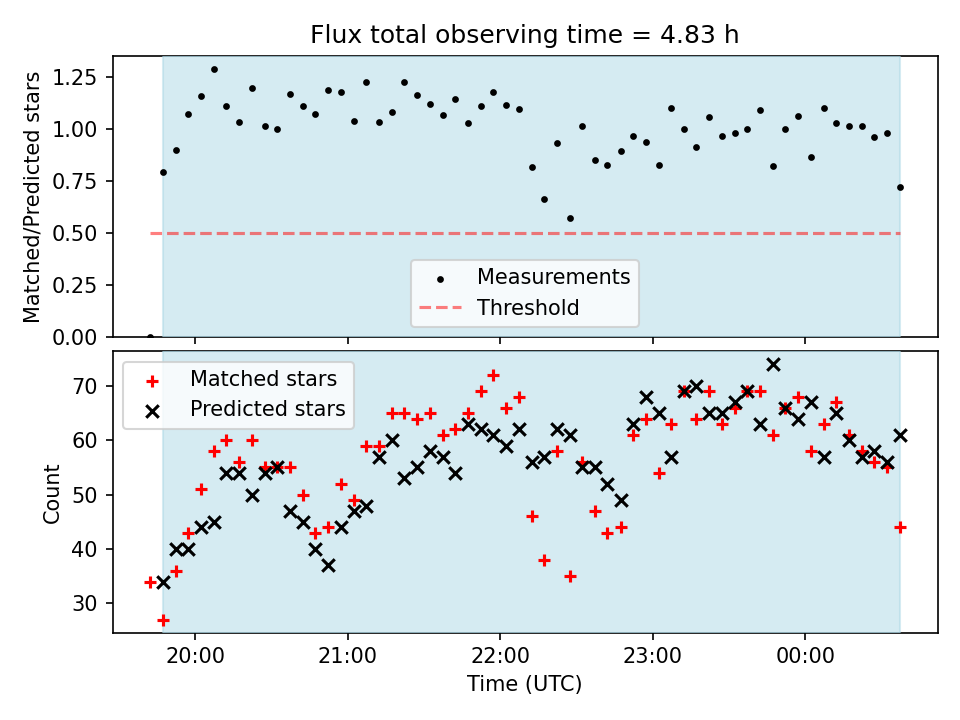 Flux total observing time = 4.83 h

Matched/Predicted stars

1.25
1.00
0.75
0.50
0.25
0.00

Measurements
Threshold

Matched stars
Predicted stars

Count

70
60
50
40
30

20:00
21:00
22:00
23:00
00:00

Time (UTC)